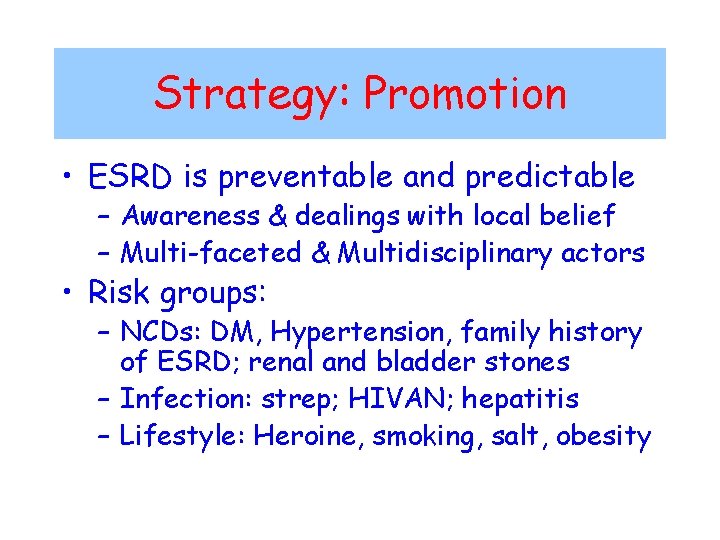 Strategy: Promotion

• ESRD is preventable and predictable
– Awareness & dealings with local belief
– Multi-faceted & Multidisciplinary actors
• Risk groups:
– NCDs: DM, Hypertension, family history of ESRD; renal and bladder stones
– Infection: strep; HIVAN; hepatitis
– Lifestyle: Heroine, smoking, salt, obesity